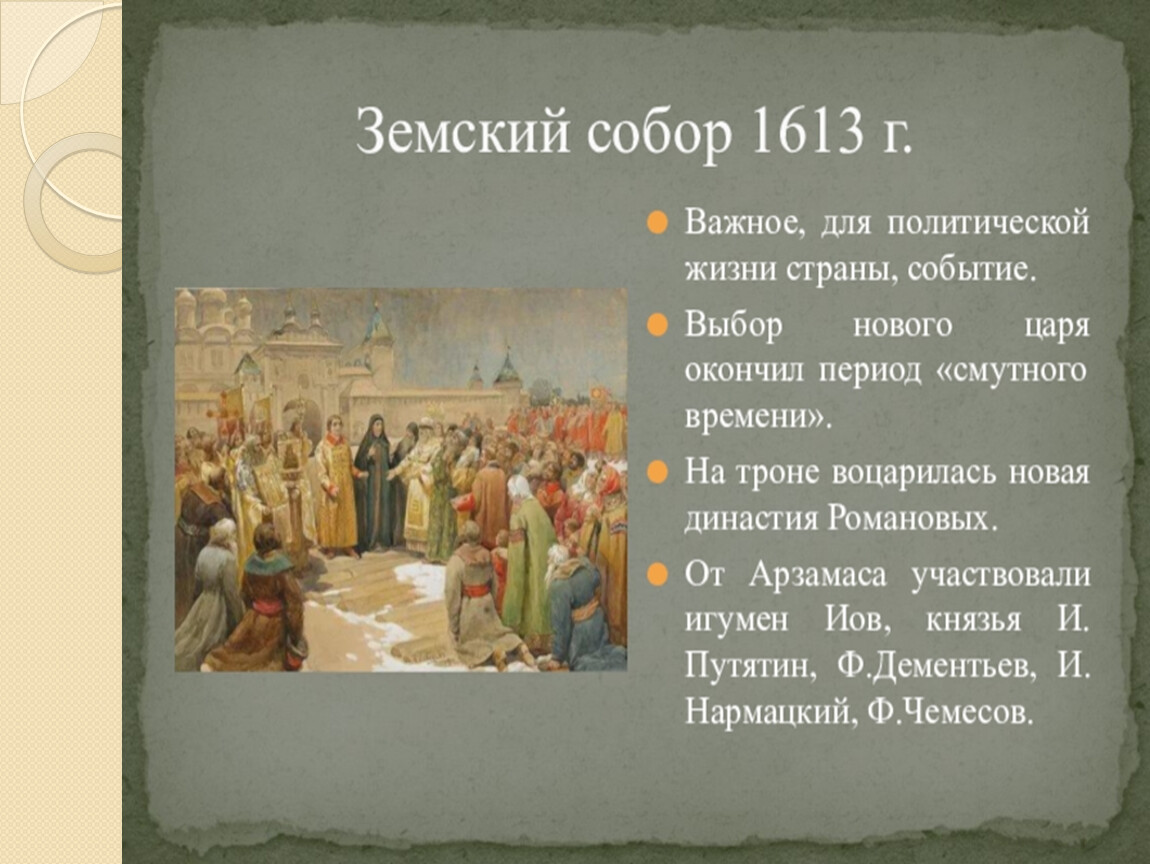 Земский собор 1613 г.

Важное, для политической жизни страны, событие.

Выбор нового царя окончил период «смутного времени».

На троне воцарилась новая династия Романовых.

От Арзамаса участвовали игумен Иов, князья И. Путятин, Ф.Дементьев, И. Нармацкий, Ф.Чемесов.